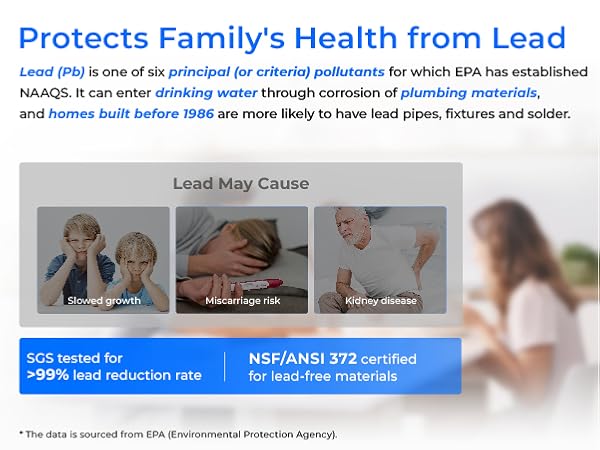 Protects Family's Health from Lead

Lead (Pb) is one of six principal (or criteria) pollutants for which EPA has established NAAQS. It can enter drinking water through corrosion of plumbing materials, and homes built before 1986 are more likely to have lead pipes, fixtures and solder.

Lead May Cause

Slowed growth

Miscarriage risk

Kidney disease

SGS tested for >99% lead reduction rate

NSF/ANSI 372 certified for lead-free materials

* The data is sourced from EPA (Environmental Protection Agency).